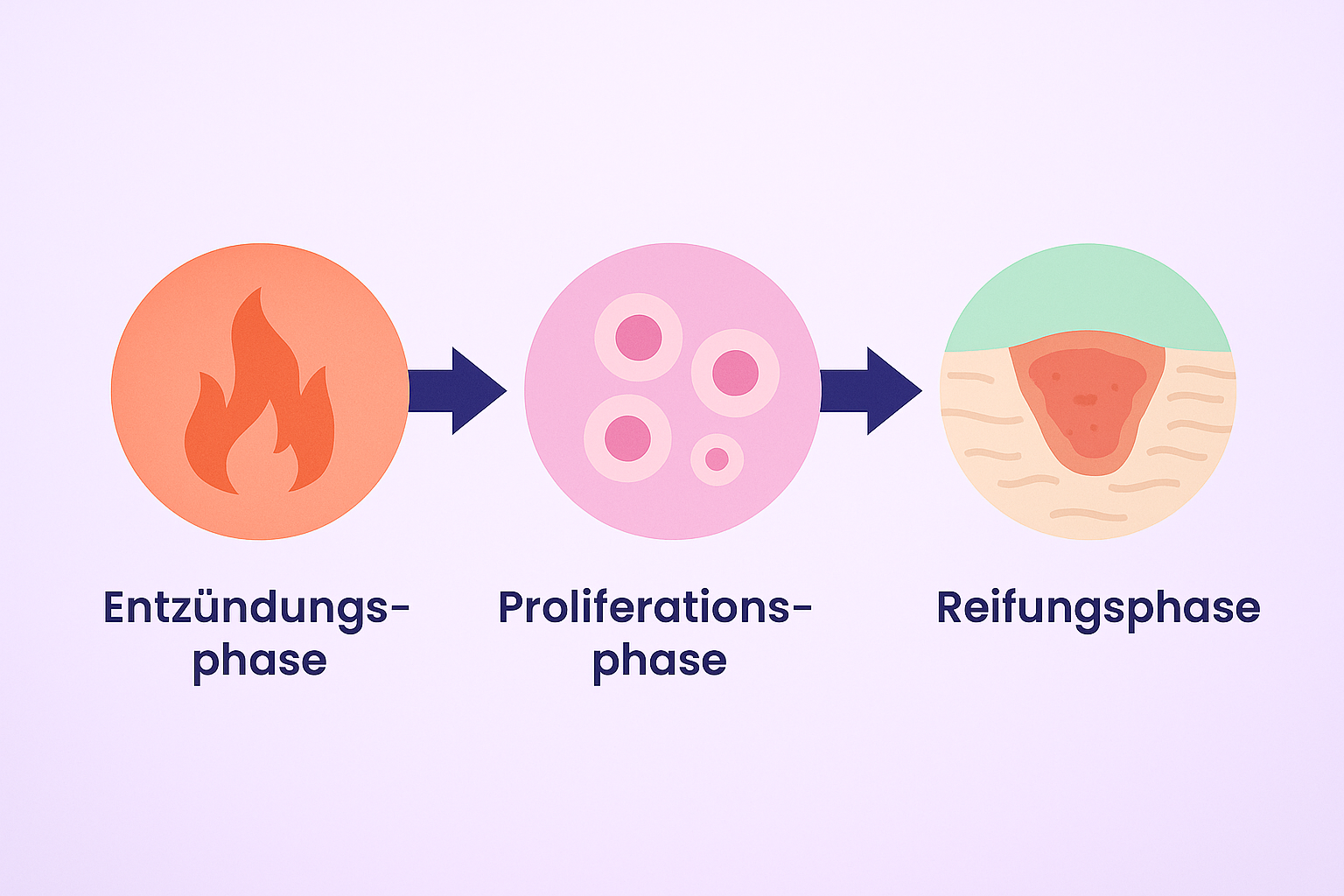 Entzündungsphase

Proliferationsphase

Reifungsphase